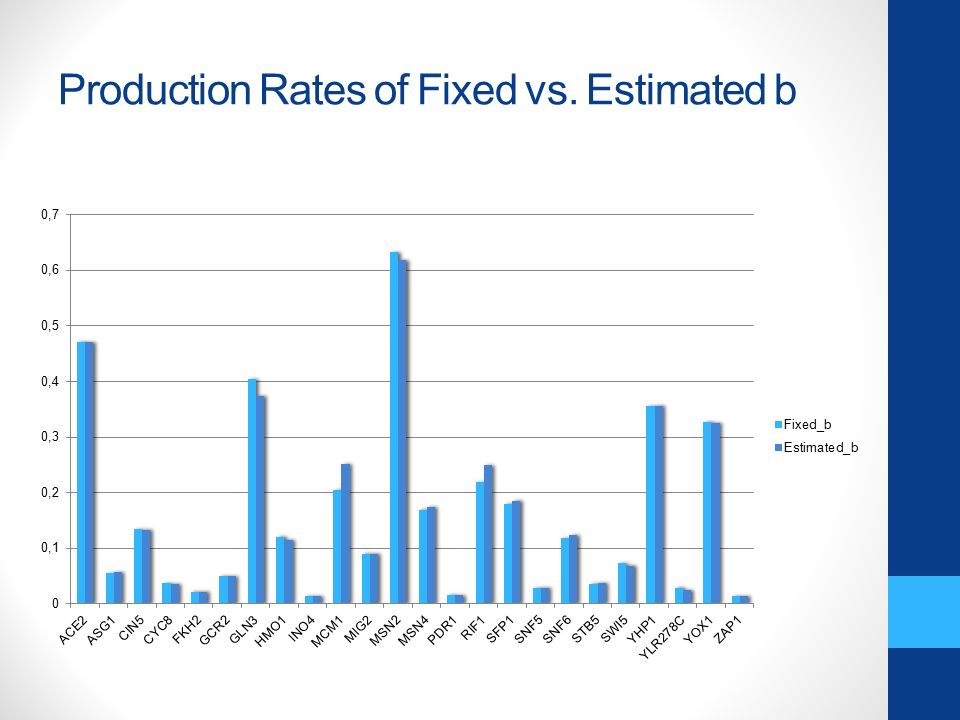 Production Rates of Fixed vs. Estimated b

0,7
0,6
0,5
0,4
0,3
0,2
0,1
0

ACE2
ASG1
CIN5
CYC8
FKH2
GCR2
GLN3
HMO1
INO4
MCM1
MIG2
MSN2
MSN4
PDR1
RIF1
SFP1
SNF5
SNF6
STB5
SWI5
YHP1
YLR278C
YOX1
ZAP1

Fixed_b
Estimated_b